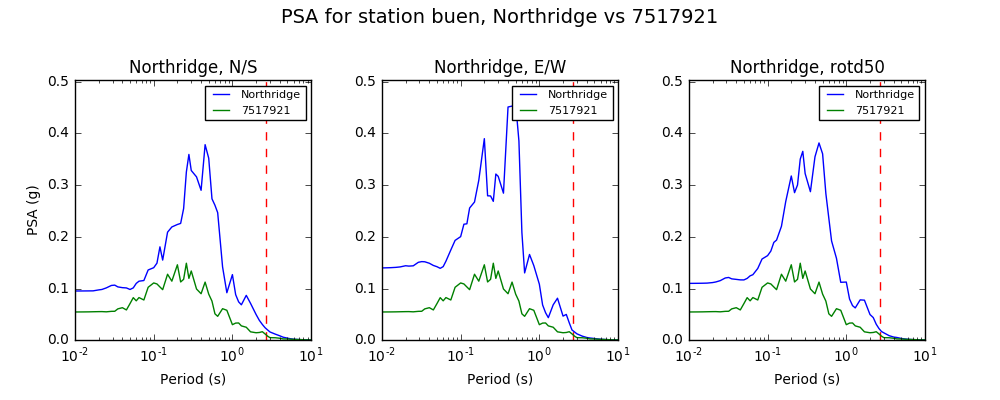 PSA for station buen, Northridge vs 7517921

Northridge, N/S

Northridge
7517921

PSA (g)

0.5
0.4
0.3
0.2
0.1
0.0

$10^{-2}$ $10^{-1}$ $10^{0}$ $10^{1}$

Period (s)

Northridge, E/W

Northridge
7517921

0.5
0.4
0.3
0.2
0.1
0.0

$10^{-2}$ $10^{-1}$ $10^{0}$ $10^{1}$

Period (s)

Northridge, rotd50

Northridge
7517921

0.5
0.4
0.3
0.2
0.1
0.0

$10^{-2}$ $10^{-1}$ $10^{0}$ $10^{1}$

Period (s)